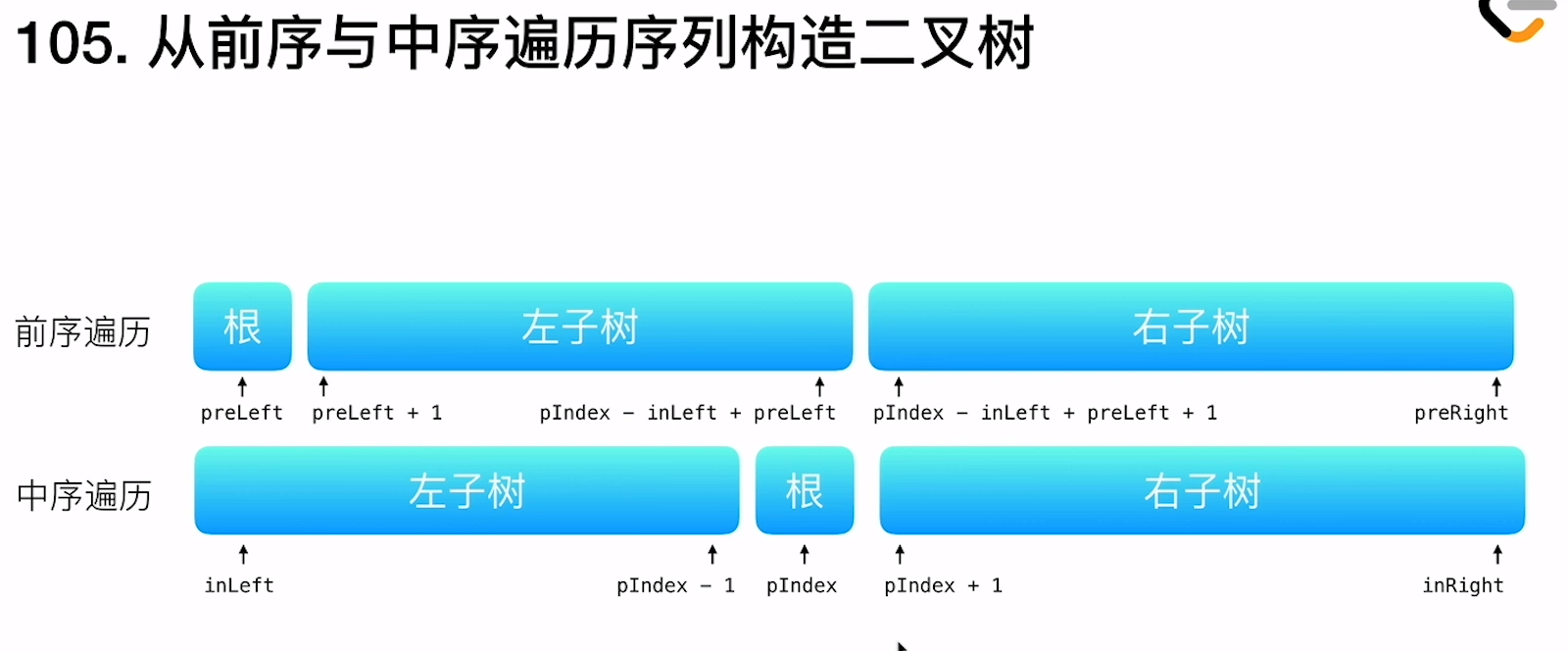 105. 从前序与中序遍历序列构造二叉树

前序遍历

根

左子树

右子树

preLeft

preLeft + 1

pIndex - inLeft + preLeft

pIndex - inLeft + preLeft + 1

preRight

中序遍历

左子树

根

右子树

inLeft

pIndex - 1

pIndex

pIndex + 1

inRight